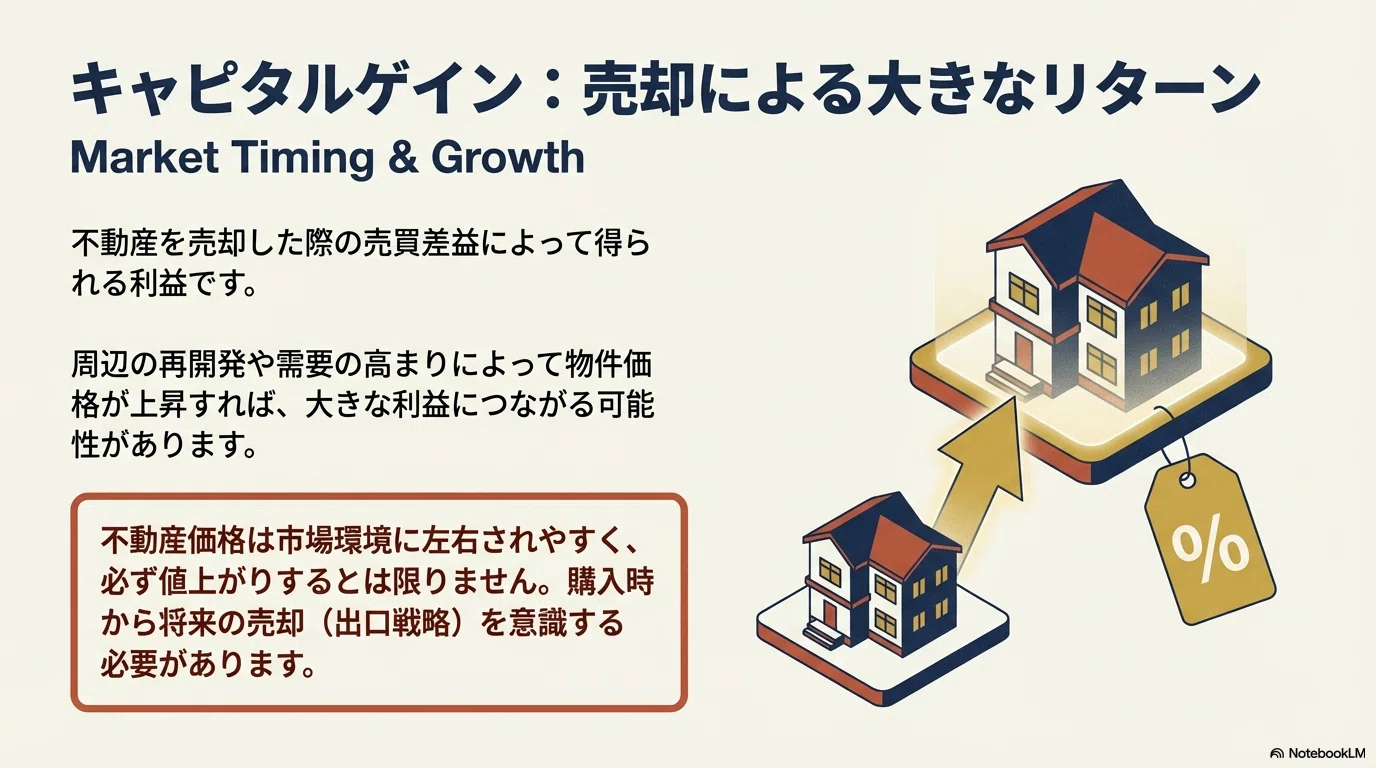 キャピタルゲイン：売却による大きなリターン

Market Timing & Growth

不動産を売却した際の売買差益によって得られる利益です。

周辺の再開発や需要の高まりによって物件価格が上昇すれば、大きな利益につながる可能性があります。

不動産価格は市場環境に左右されやすく、必ず値上がりするとは限りません。購入時から将来の売却（出口戦略）を意識する必要があります。

%

NotebookLM